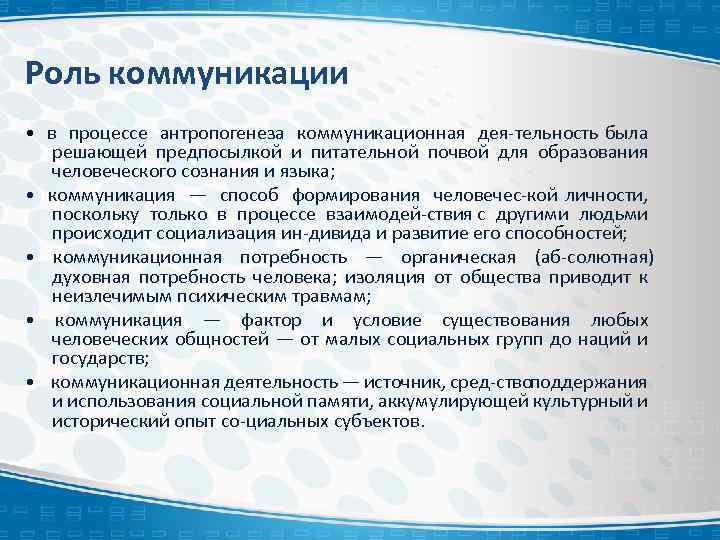 Роль коммуникации

• в процессе антропогенеза коммуникационная дея-тельность была решающей предпосылкой и питательной почвой для образования человеческого сознания и языка;

• коммуникация — способ формирования человечес-кой личности, поскольку только в процессе взаимодей-ствия с другими людьми происходит социализация ин-дивида и развитие его способностей;

• коммуникационная потребность — органическая (аб-солютная) духовная потребность человека; изоляция от общества приводит к неизлечимым психическим травмам;

• коммуникация — фактор и условие существования любых человеческих общностей — от малых социальных групп до наций и государств;

• коммуникационная деятельность — источник, сред-ствоподдержания и использования социальной памяти, аккумулирующей культурный и исторический опыт со-циальных субъектов.